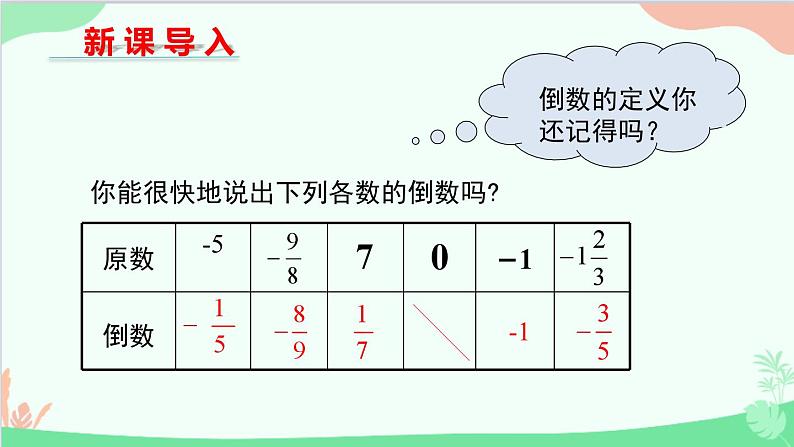 新课导入

倒数的定义你还记得吗？

你能很快地说出下列各数的倒数吗?

| 原数 | -5 | $-\frac{9}{8}$ | 7 | 0 | −1 | $-1\frac{2}{3}$ |
|---|---|---|---|---|---|---|
| 倒数 | $-\frac{1}{5}$ | $-\frac{8}{9}$ | $\frac{1}{7}$ |  | -1 | $-\frac{3}{5}$ |